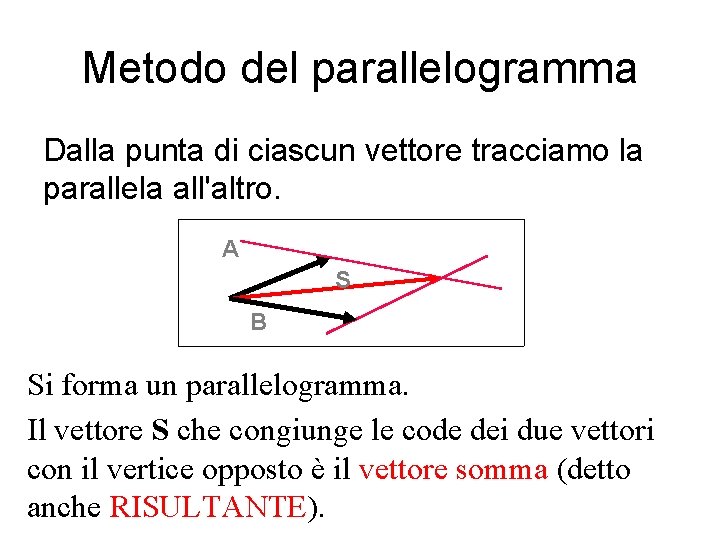 Metodo del parallelogramma

Dalla punta di ciascun vettore tracciamo la parallela all'altro.

A
S
B

Si forma un parallelogramma.

Il vettore S che congiunge le code dei due vettori con il vertice opposto è il vettore somma (detto anche RISULTANTE).